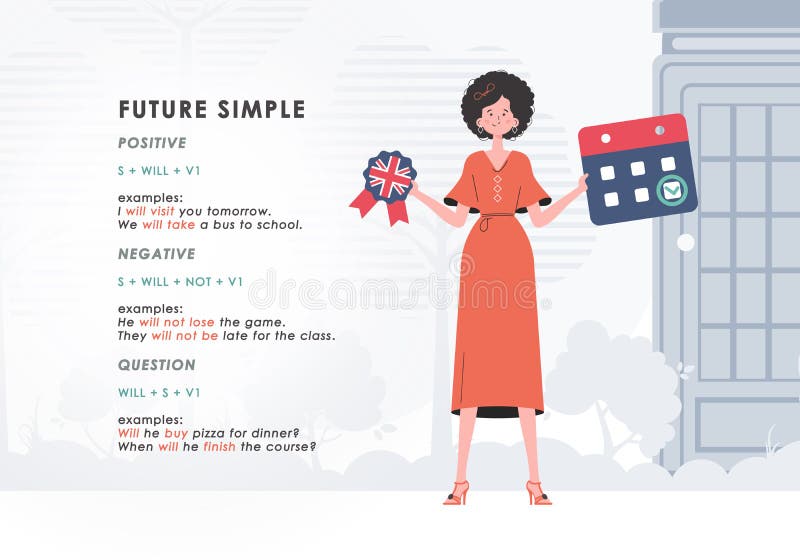 FUTURE SIMPLE

POSITIVE

S + WILL + V1

examples:
I will visit you tomorrow.
We will take a bus to school.

NEGATIVE

S + WILL + NOT + V1

examples:
He will not lose the game.
They will not be late for the class.

QUESTION

WILL + S + V1

examples:
Will he buy pizza for dinner?
When will he finish the course?

dreamstime